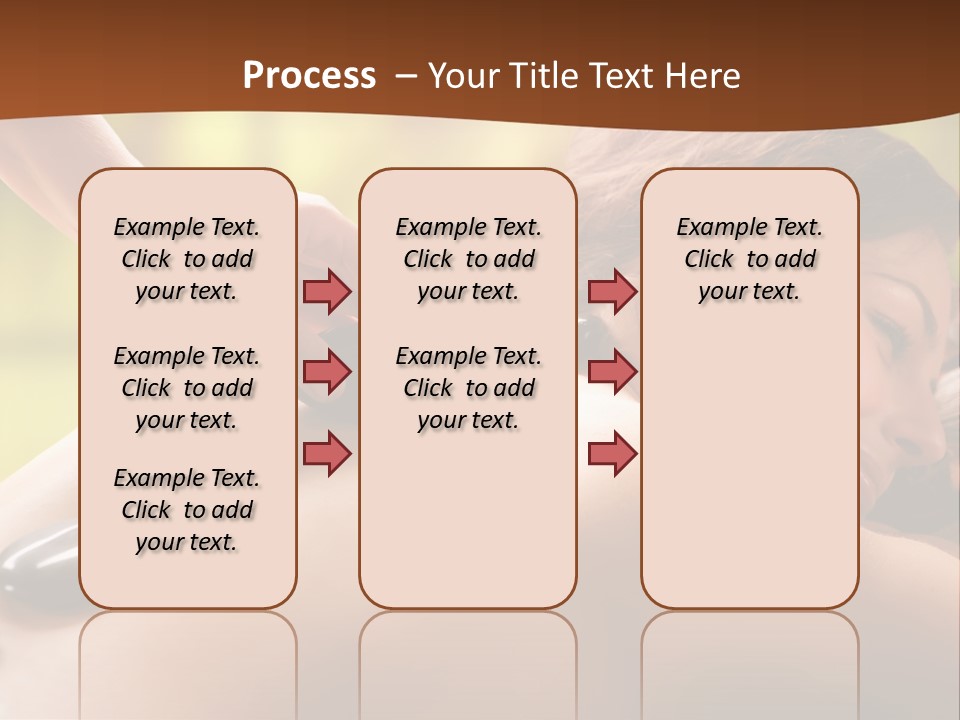 Process – Your Title Text Here

Example Text. Click to add your text.

Example Text. Click to add your text.

Example Text. Click to add your text.

Example Text. Click to add your text.

Example Text. Click to add your text.

Example Text. Click to add your text.